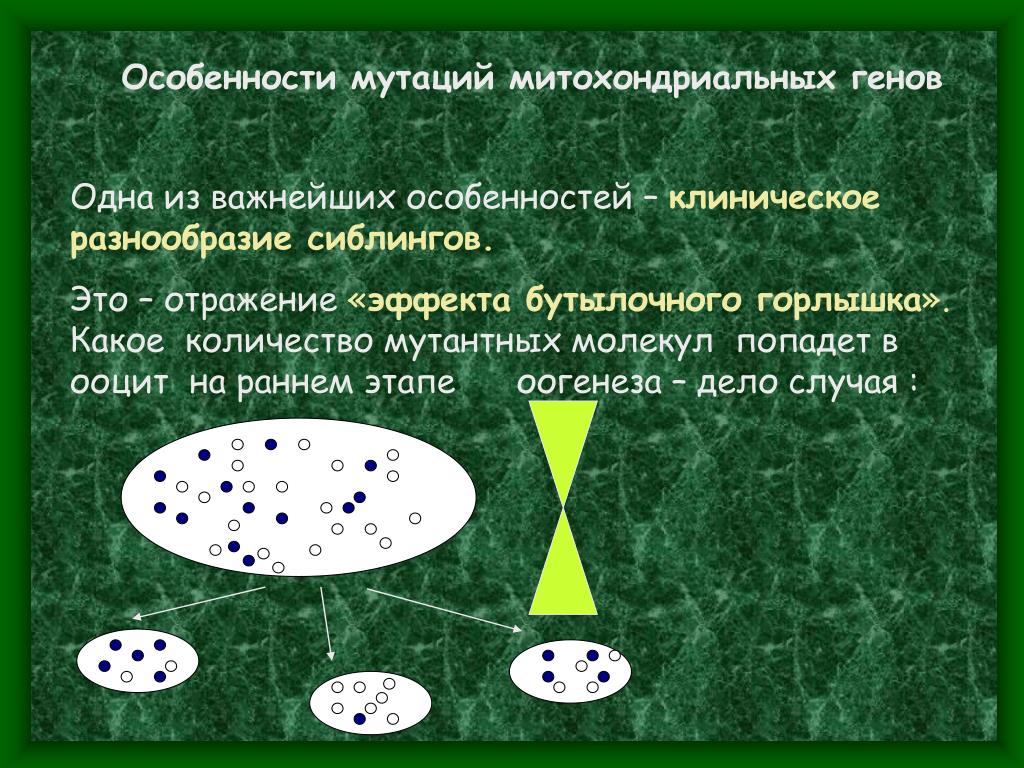 Особенности мутаций митохондриальных генов

Одна из важнейших особенностей – клиническое разнообразие сиблингов.

Это – отражение «эффекта бутылочного горлышка». Какое количество мутантных молекул попадет в ооцит на раннем этапе оогенеза – дело случая :